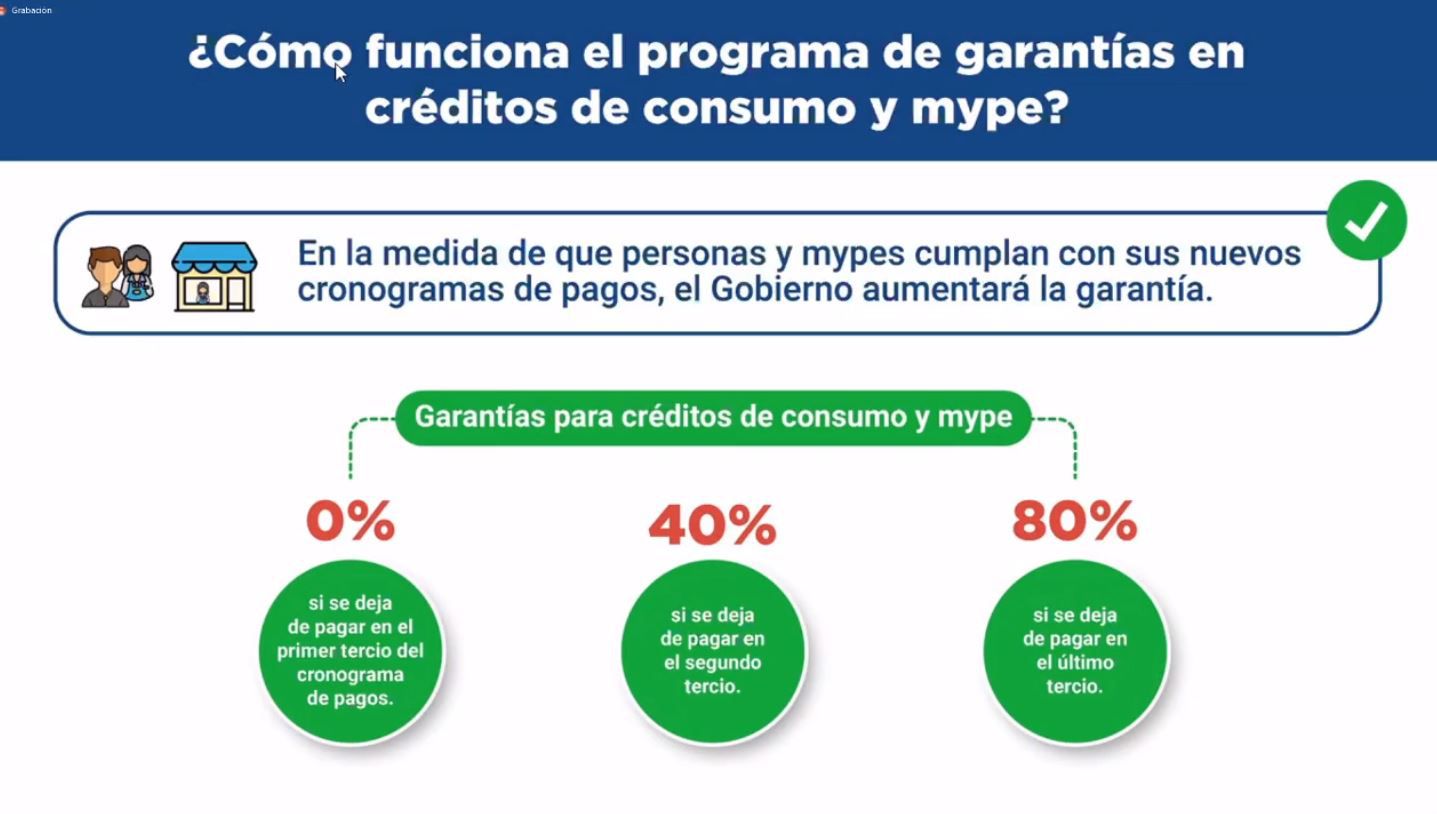 Grabación

¿Cómo funciona el programa de garantías en créditos de consumo y mype?

En la medida de que personas y mypes cumplan con sus nuevos cronogramas de pagos, el Gobierno aumentará la garantía.

Garantías para créditos de consumo y mype

0%

si se deja de pagar en el primer tercio del cronograma de pagos.

40%

si se deja de pagar en el segundo tercio.

80%

si se deja de pagar en el último tercio.